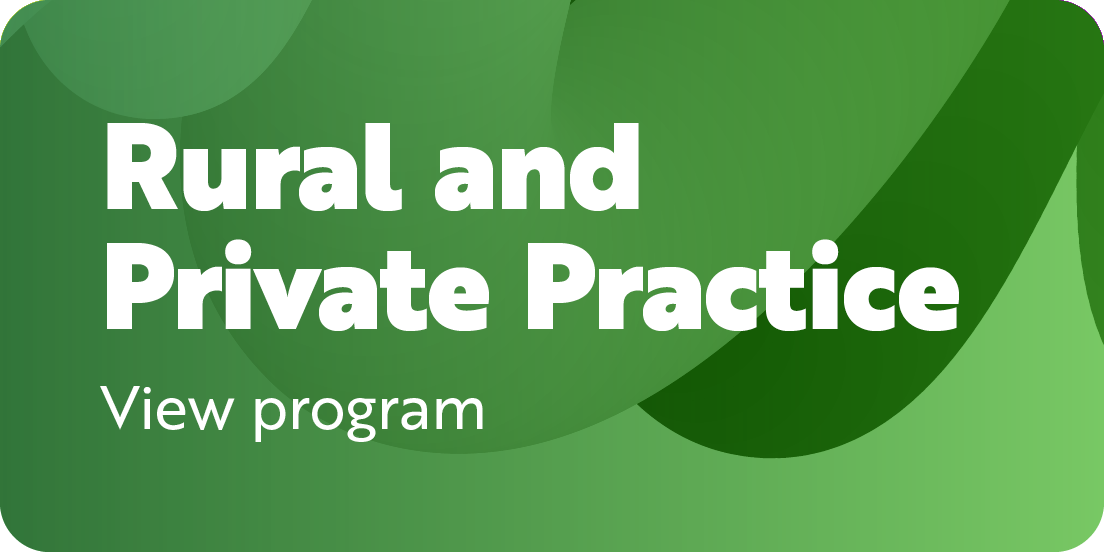 Rural and Private Practice

View program